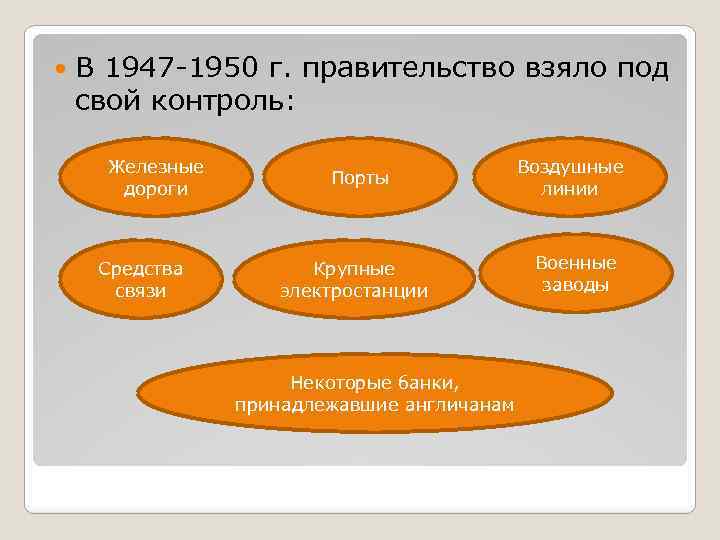 В 1947-1950 г. правительство взяло под свой контроль:

Железные дороги

Порты

Воздушные линии

Средства связи

Крупные электростанции

Военные заводы

Некоторые банки, принадлежавшие англичанам